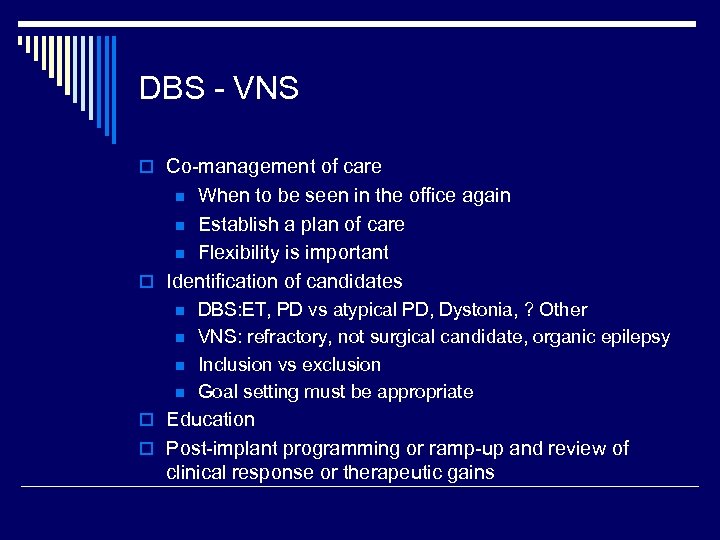 DBS - VNS

Co-management of care
When to be seen in the office again
Establish a plan of care
Flexibility is important
Identification of candidates
DBS:ET, PD vs atypical PD, Dystonia, ? Other
VNS: refractory, not surgical candidate, organic epilepsy
Inclusion vs exclusion
Goal setting must be appropriate
Education
Post-implant programming or ramp-up and review of clinical response or therapeutic gains